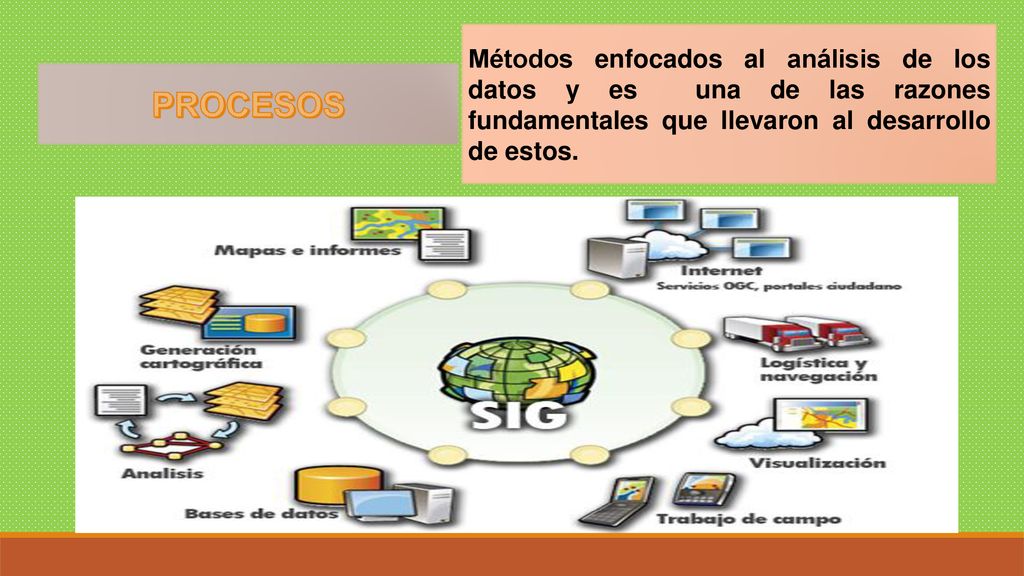 PROCESOS

Métodos enfocados al análisis de los datos y es una de las razones fundamentales que llevaron al desarrollo de estos.

Mapas e informes

Internet
Servicios OGC, portales ciudadano

Generación cartográfica

Logística y navegación

SIG

Analisis

Visualización

Bases de datos

Trabajo de campo